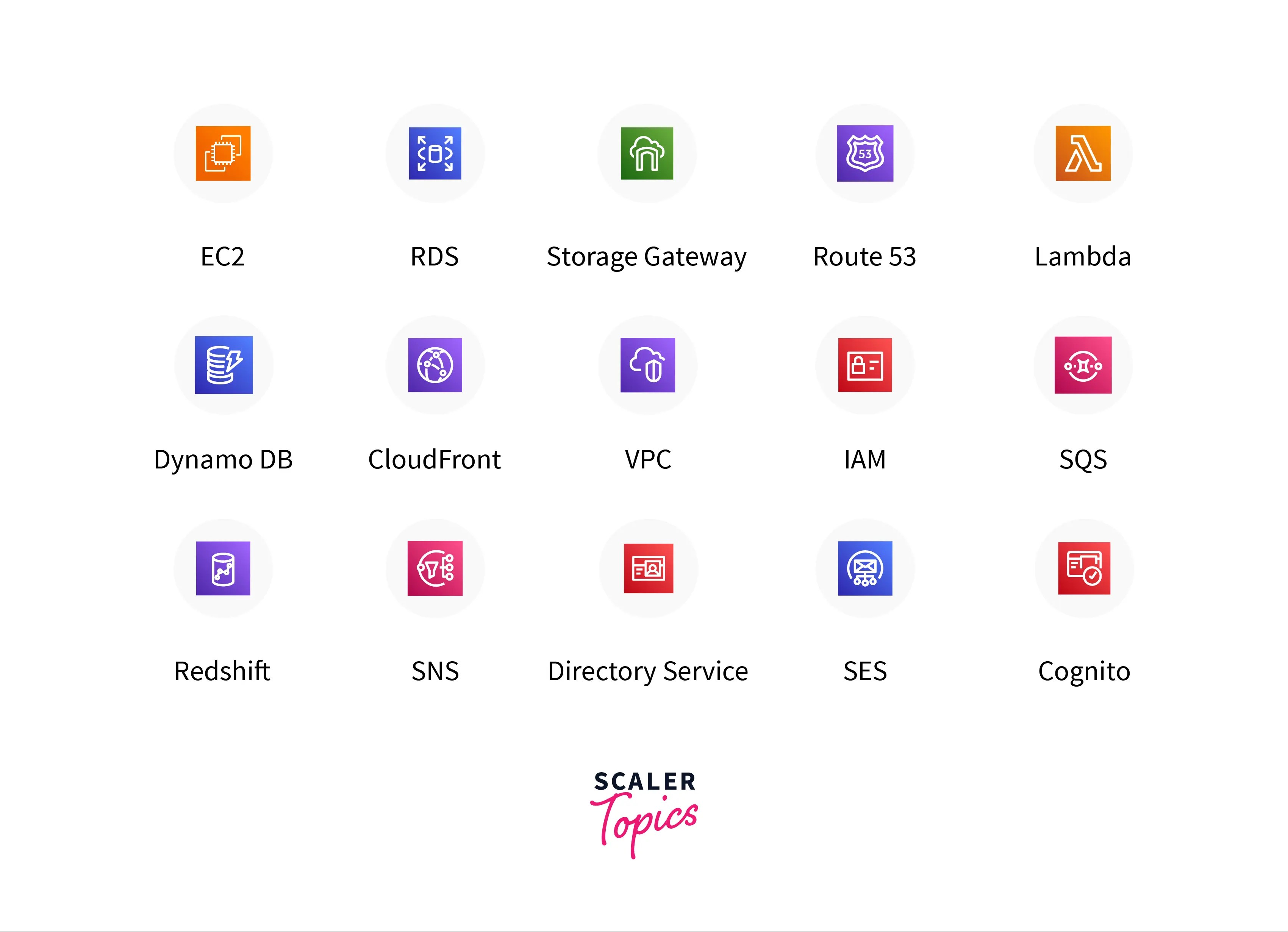 53

EC2

RDS

Storage Gateway

Route 53

Lambda

Dynamo DB

CloudFront

VPC

IAM

SQS

Redshift

SNS

Directory Service

SES

Cognito

SCALER
Topics